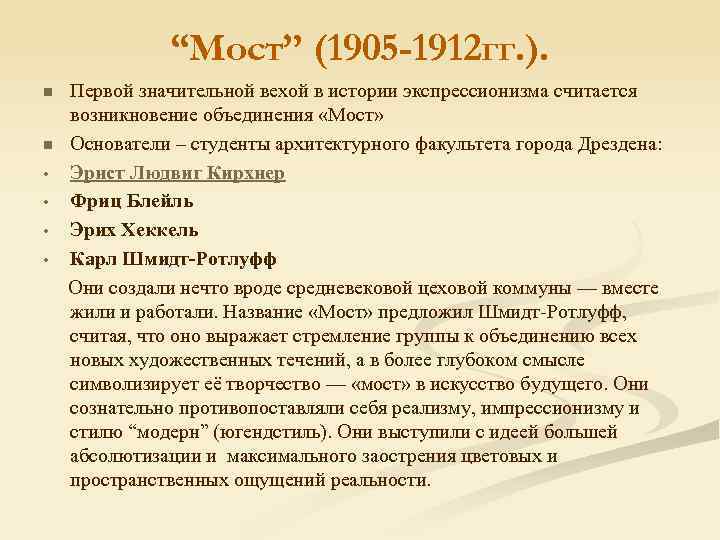 “Мост” (1905-1912гг.).

Первой значительной вехой в истории экспрессионизма считается возникновение объединения «Мост»

Основатели – студенты архитектурного факультета города Дрездена:

Эрнст Людвиг Кирхнер

Фриц Блейль

Эрих Хеккель

Карл Шмидт-Ротлуфф

Они создали нечто вроде средневековой цеховой коммуны — вместе жили и работали. Название «Мост» предложил Шмидт-Ротлуфф, считая, что оно выражает стремление группы к объединению всех новых художественных течений, а в более глубоком смысле символизирует её творчество — «мост» в искусство будущего. Они сознательно противопоставляли себя реализму, импрессионизму и стилю “модерн” (югендстиль). Они выступили с идеей большей абсолютизации и максимального заострения цветовых и пространственных ощущений реальности.